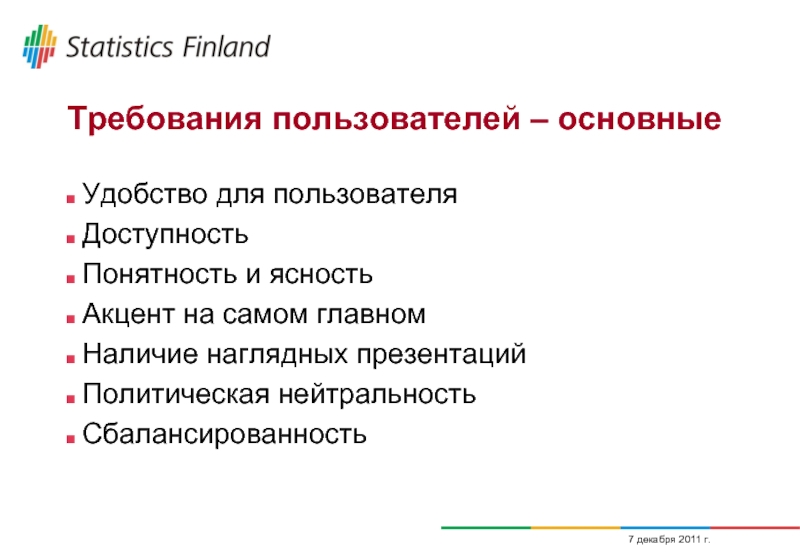 Statistics Finland

Требования пользователей – основные

- Удобство для пользователя
- Доступность
- Понятность и ясность
- Акцент на самом главном
- Наличие наглядных презентаций
- Политическая нейтральность
- Сбалансированность

7 декабря 2011 г.